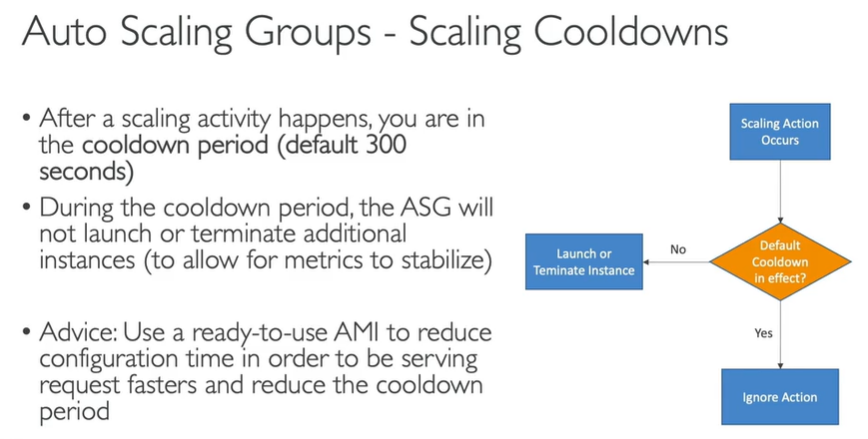 Auto Scaling Groups - Scaling Cooldowns

• After a scaling activity happens, you are in the cooldown period (default 300 seconds)

• During the cooldown period, the ASG will not launch or terminate additional instances (to allow for metrics to stabilize)

• Advice: Use a ready-to-use AMI to reduce configuration time in order to be serving request fasters and reduce the cooldown period

Scaling Action Occurs

Default Cooldown in effect?

No

Launch or Teminate Instance

Yes

Ignore Action